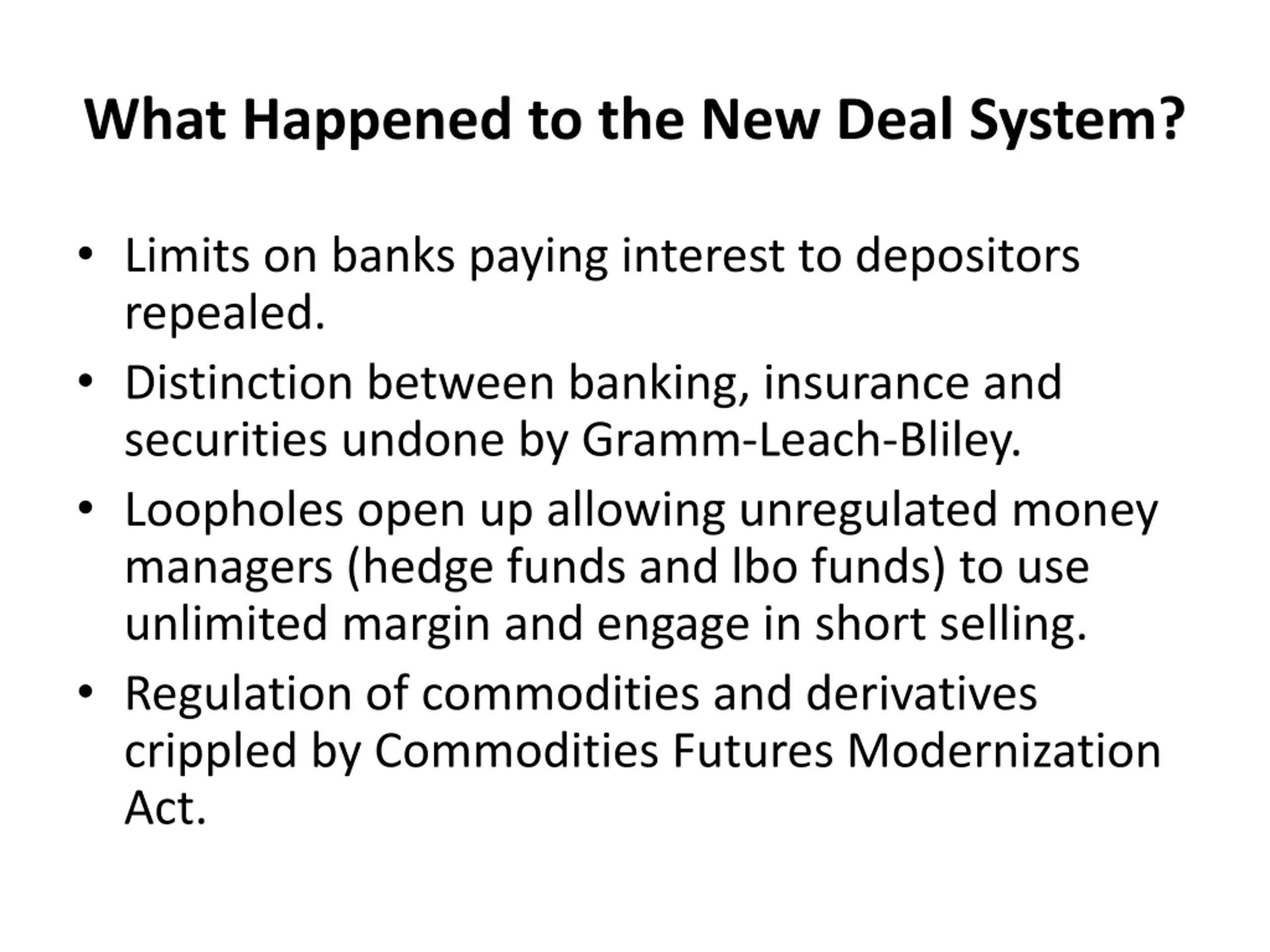 What Happened to the New Deal System?

• Limits on banks paying interest to depositors repealed.
• Distinction between banking, insurance and securities undone by Gramm-Leach-Bliley.
• Loopholes open up allowing unregulated money managers (hedge funds and lbo funds) to use unlimited margin and engage in short selling.
• Regulation of commodities and derivatives crippled by Commodities Futures Modernization Act.